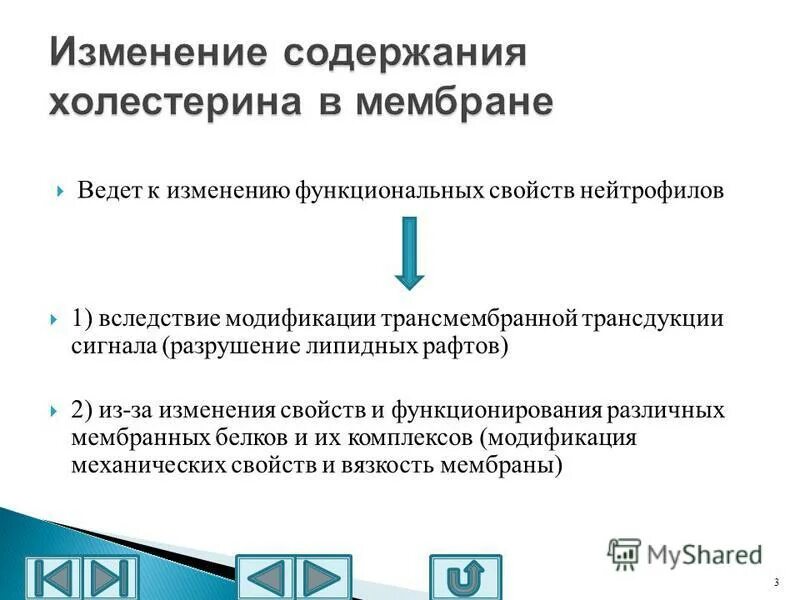 Изменение содержания холестерина в мембране

Ведет к изменению функциональных свойств нейтрофилов

1) вследствие модификации трансмембранной трансдукции сигнала (разрушение липидных рафтов)

2) из-за изменения свойств и функционирования различных мембранных белков и их комплексов (модификация механических свойств и вязкость мембраны)

MyShared

3